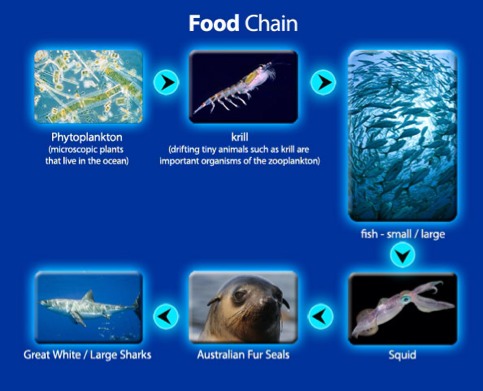 Food Chain

Phytoplankton
(microscopic plants that live in the ocean)

krill
(drifting tiny animals such as krill are important organisms of the zooplankton)

fish - small / large

Squid

Australian Fur Seals

Great White / Large Sharks